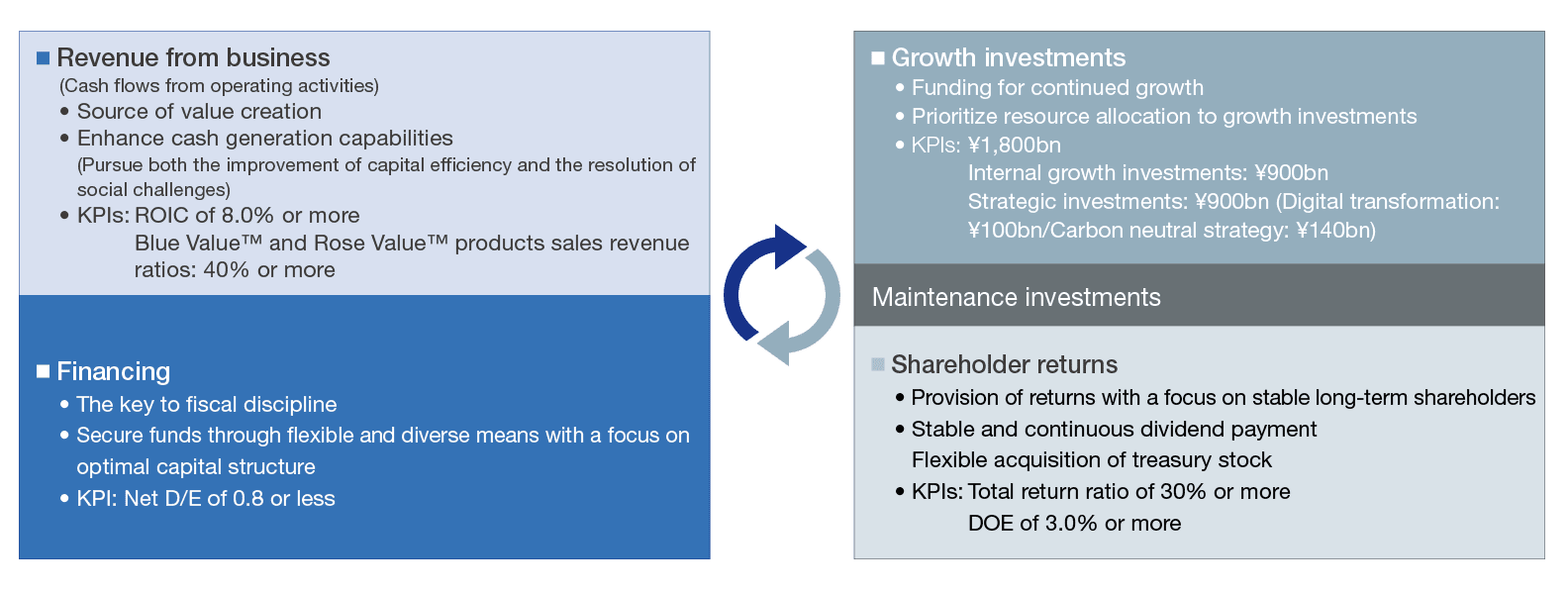 ■ Revenue from business
(Cash flows from operating activities)
• Source of value creation
• Enhance cash generation capabilities
(Pursue both the improvement of capital efficiency and the resolution of social challenges)
• KPIs: ROIC of 8.0% or more
Blue Value™ and Rose Value™ products sales revenue ratios: 40% or more

■ Financing
• The key to fiscal discipline
• Secure funds through flexible and diverse means with a focus on optimal capital structure
• KPI: Net D/E of 0.8 or less

■ Growth investments
• Funding for continued growth
• Prioritize resource allocation to growth investments
• KPIs: ¥1,800bn
Internal growth investments: ¥900bn
Strategic investments: ¥900bn (Digital transformation: ¥100bn/Carbon neutral strategy: ¥140bn)

Maintenance investments

■ Shareholder returns
• Provision of returns with a focus on stable long-term shareholders
• Stable and continuous dividend payment
Flexible acquisition of treasury stock
• KPIs: Total return ratio of 30% or more
DOE of 3.0% or more